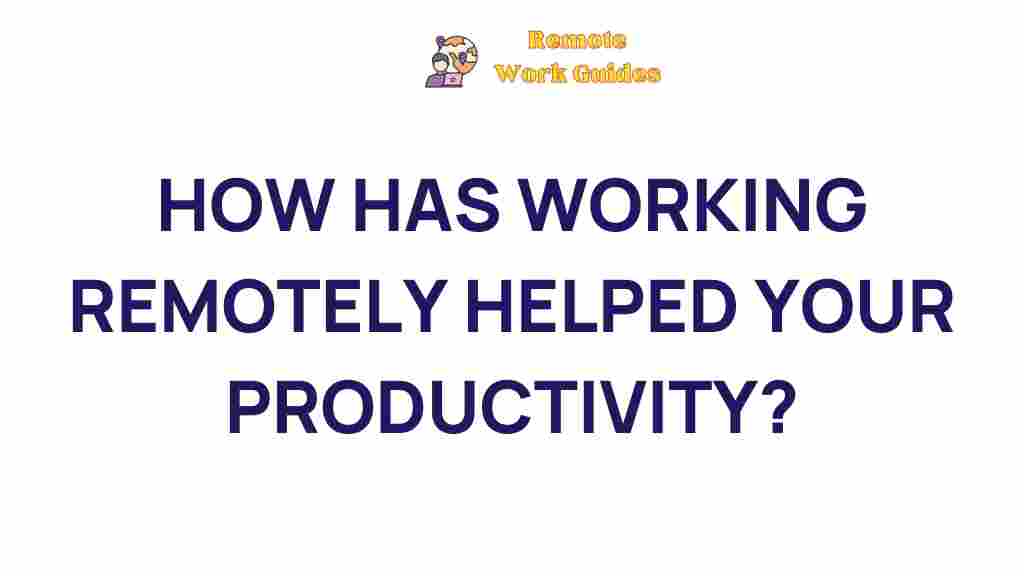 Remote
Work Guides

HOW HAS WORKING REMOTELY HELPED YOUR PRODUCTIVITY?